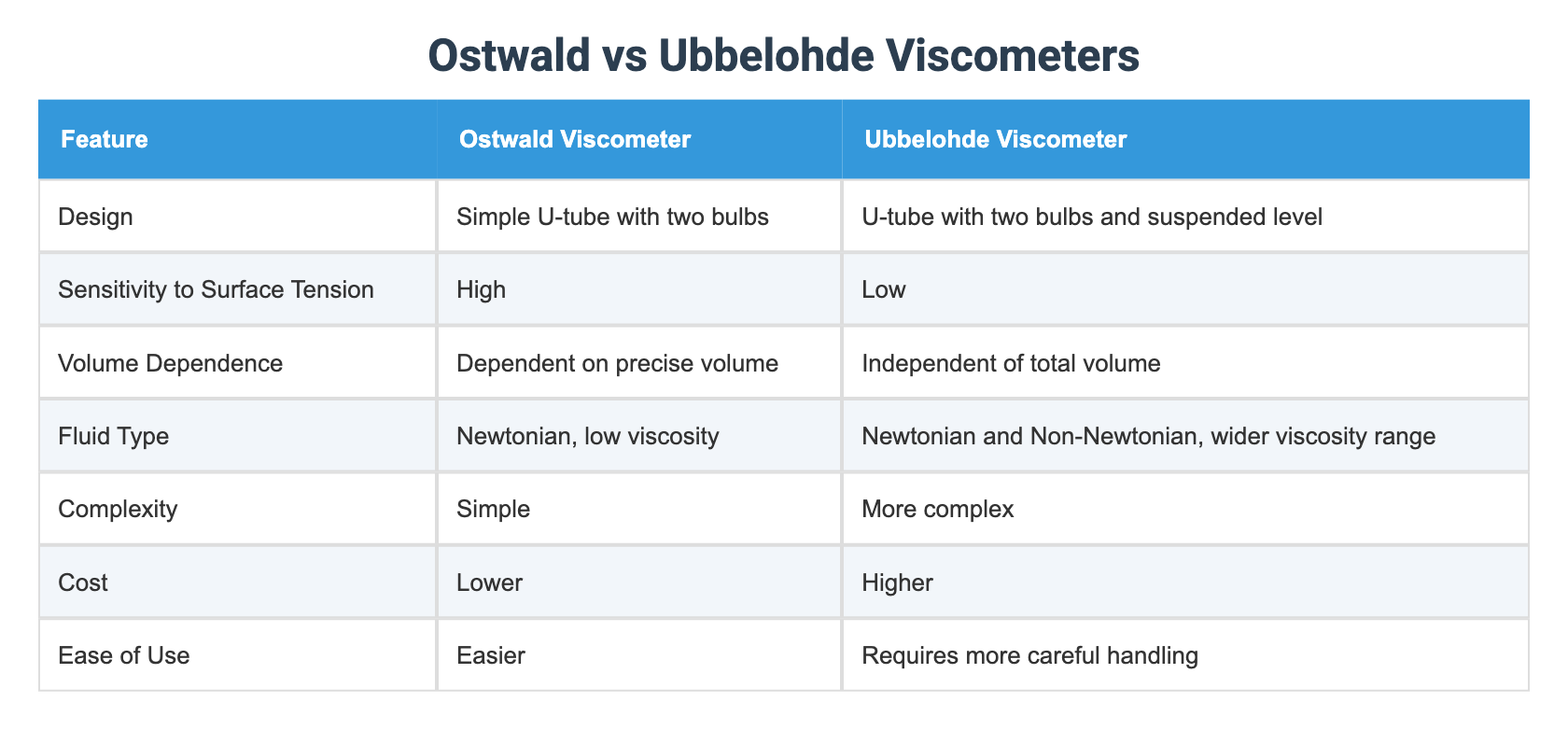 Ostwald vs Ubbelohde Viscometers

| Feature | Ostwald Viscometer | Ubbelohde Viscometer |
|---|---|---|
| Design | Simple U-tube with two bulbs | U-tube with two bulbs and suspended level |
| Sensitivity to Surface Tension | High | Low |
| Volume Dependence | Dependent on precise volume | Independent of total volume |
| Fluid Type | Newtonian, low viscosity | Newtonian and Non-Newtonian, wider viscosity range |
| Complexity | Simple | More complex |
| Cost | Lower | Higher |
| Ease of Use | Easier | Requires more careful handling |